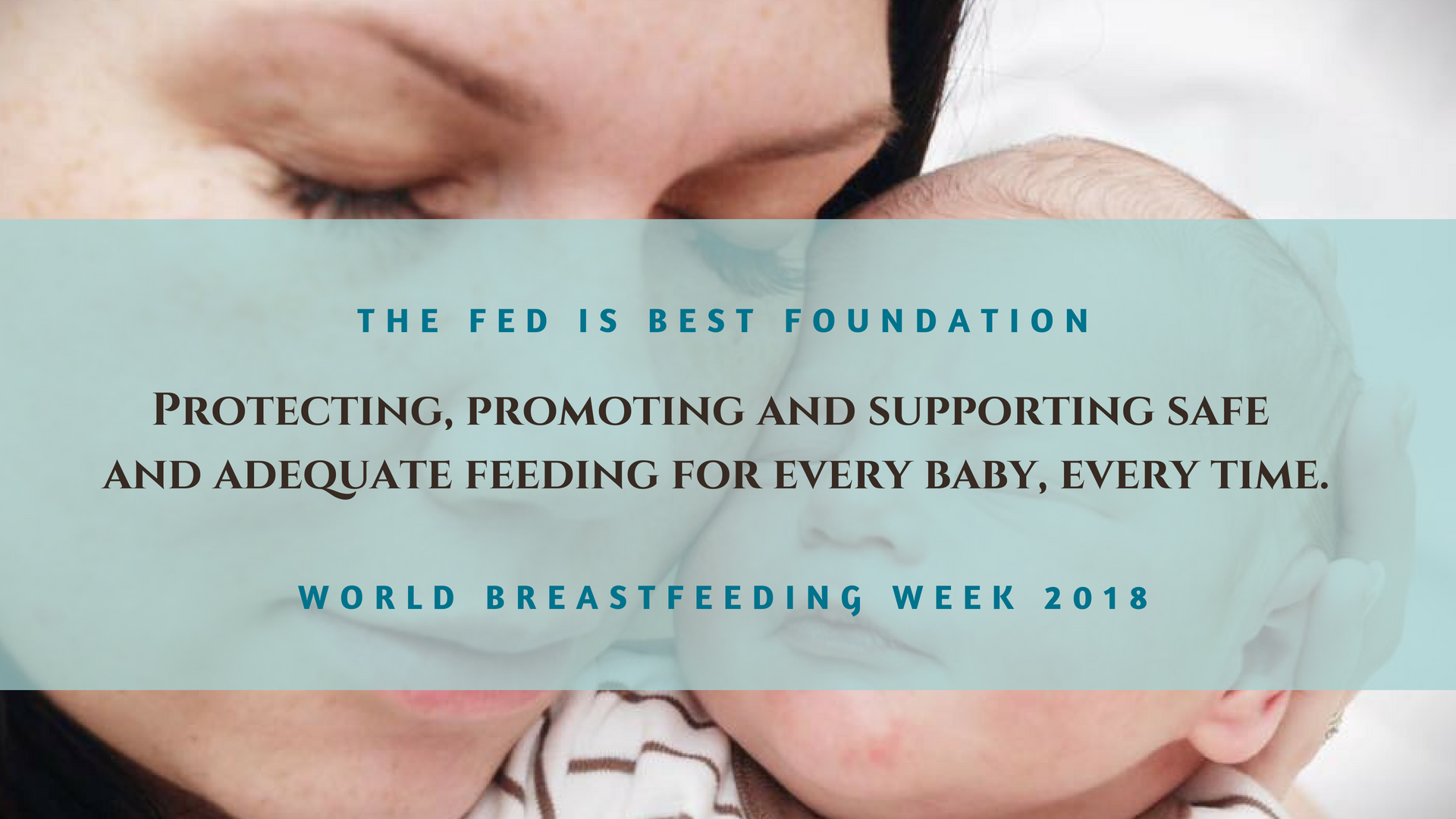 THE FED IS BEST FOUNDATION

PROTECTING, PROMOTING AND SUPPORTING SAFE AND ADEQUATE FEEDING FOR EVERY BABY, EVERY TIME.

WORLD BREASTFEEDING WEEK 2018